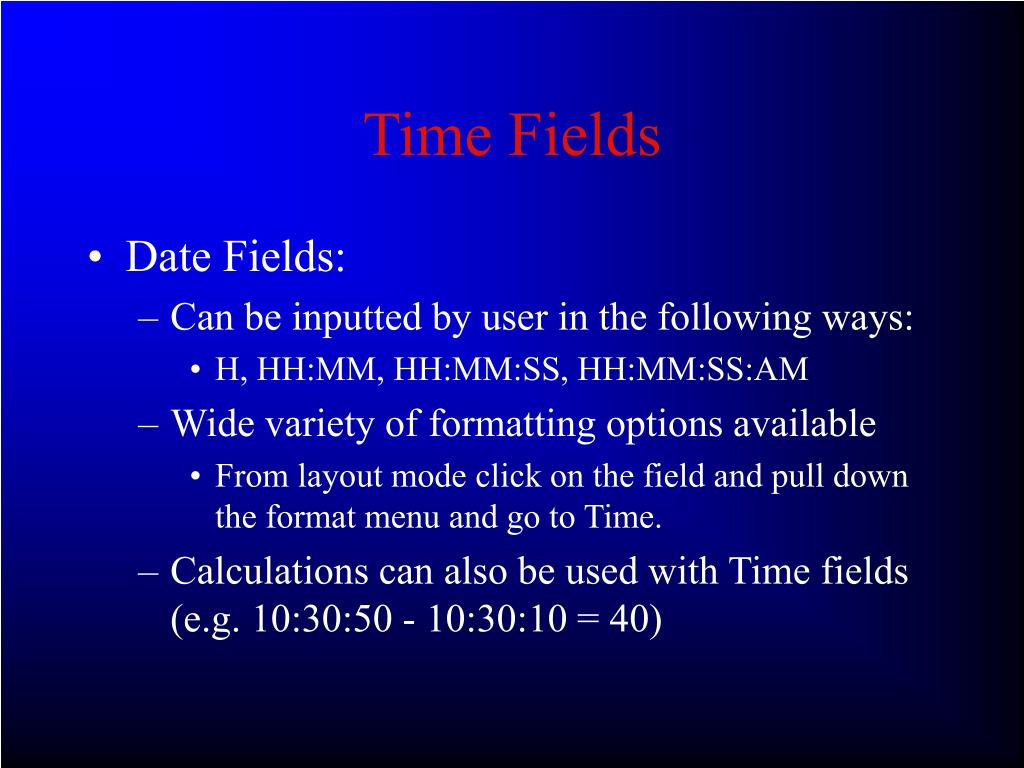 Time Fields

• Date Fields:
– Can be inputted by user in the following ways:
• H, HH:MM, HH:MM:SS, HH:MM:SS:AM
– Wide variety of formatting options available
• From layout mode click on the field and pull down the format menu and go to Time.
– Calculations can also be used with Time fields (e.g. 10:30:50 - 10:30:10 = 40)